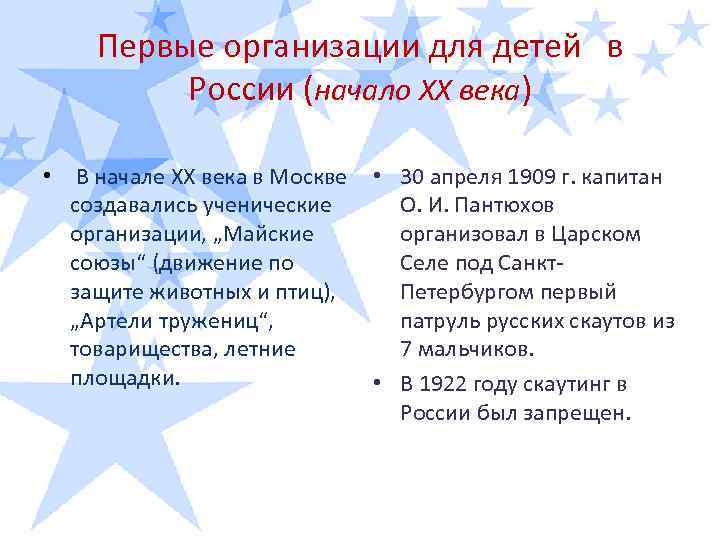 Первые организации для детей в России (начало XX века)

• В начале XX века в Москве создавались ученические организации, „Майские союзы“ (движение по защите животных и птиц), „Артели тружениц“, товарищества, летние площадки.

• 30 апреля 1909 г. капитан О. И. Пантюхов организовал в Царском Селе под Санкт-Петербургом первый патруль русских скаутов из 7 мальчиков.

• В 1922 году скаутинг в России был запрещен.